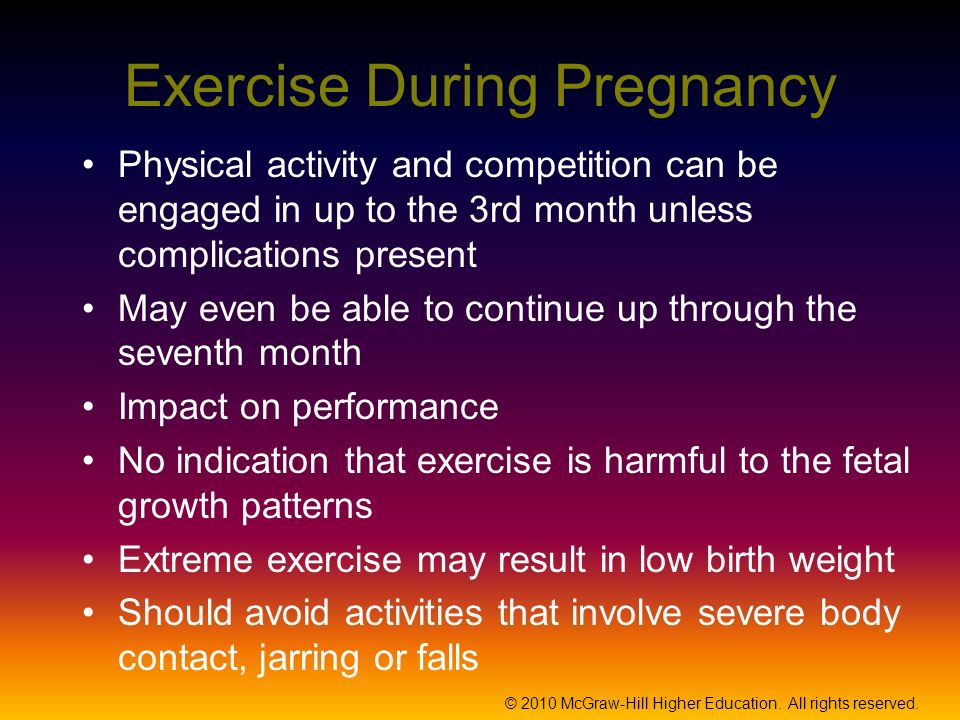 Exercise During Pregnancy

• Physical activity and competition can be engaged in up to the 3rd month unless complications present
• May even be able to continue up through the seventh month
• Impact on performance
• No indication that exercise is harmful to the fetal growth patterns
• Extreme exercise may result in low birth weight
• Should avoid activities that involve severe body contact, jarring or falls

© 2010 McGraw-Hill Higher Education. All rights reserved.